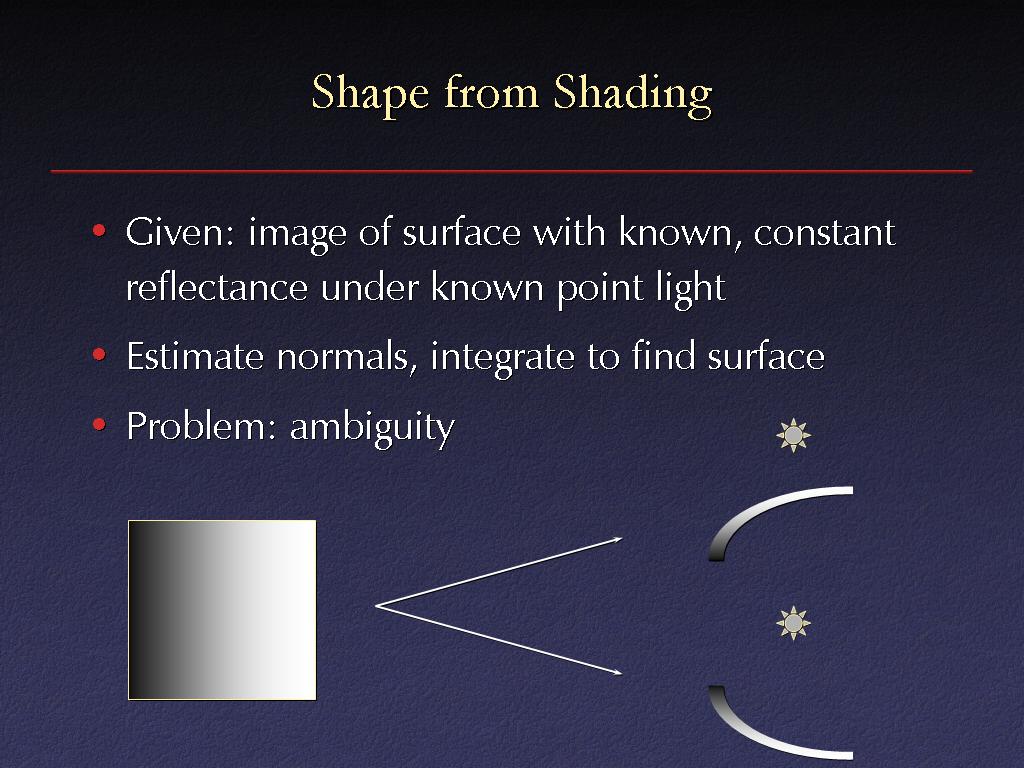 Shape from Shading

• Given: image of surface with known, constant reflectance under known point light

• Estimate normals, integrate to find surface

• Problem: ambiguity